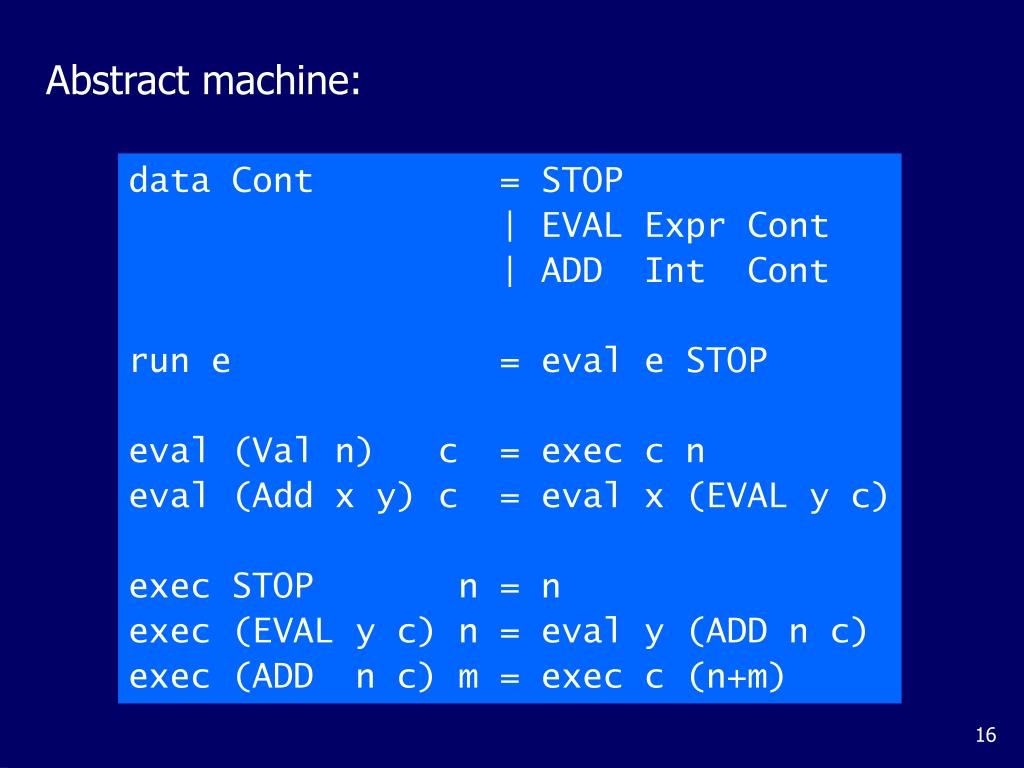 Abstract machine:

data Cont = STOP
| EVAL Expr Cont
| ADD Int Cont

run e = eval e STOP

eval (Val n) c = exec c n
eval (Add x y) c = eval x (EVAL y c)

exec STOP n = n
exec (EVAL y c) n = eval y (ADD n c)
exec (ADD n c) m = exec c (n+m)

16